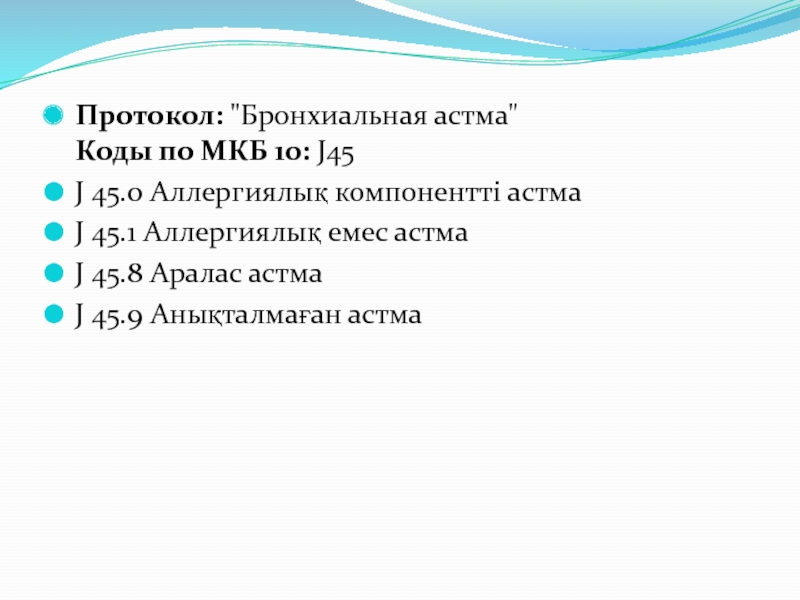 Протокол: "Бронхиальная астма"
Коды по МКБ 10: J45

J 45.0 Аллергиялық компонентті астма

J 45.1 Аллергиялық емес астма

J 45.8 Аралас астма

J 45.9 Анықталмаған астма